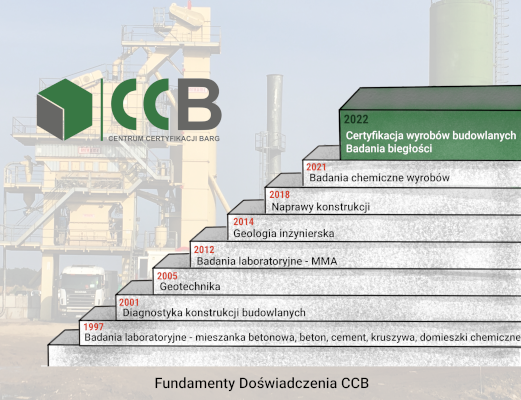 CCB
CENTRUM CERTYFIKACJI BARG

2022
Certyfikacja wyrobów budowlanych
Badania biegłości

2021
Badania chemiczne wyrobów

2018
Naprawy konstrukcji

2014
Geologia inżynierska

2012
Badania laboratoryjne - MMA

2005
Geotechnika

2001
Diagnostyka konstrukcji budowlanych

1997
Badania laboratoryjne - mieszanka betonowa, beton, cement, kruszywa, domieszki chemiczne

Fundamenty Doświadczenia CCB